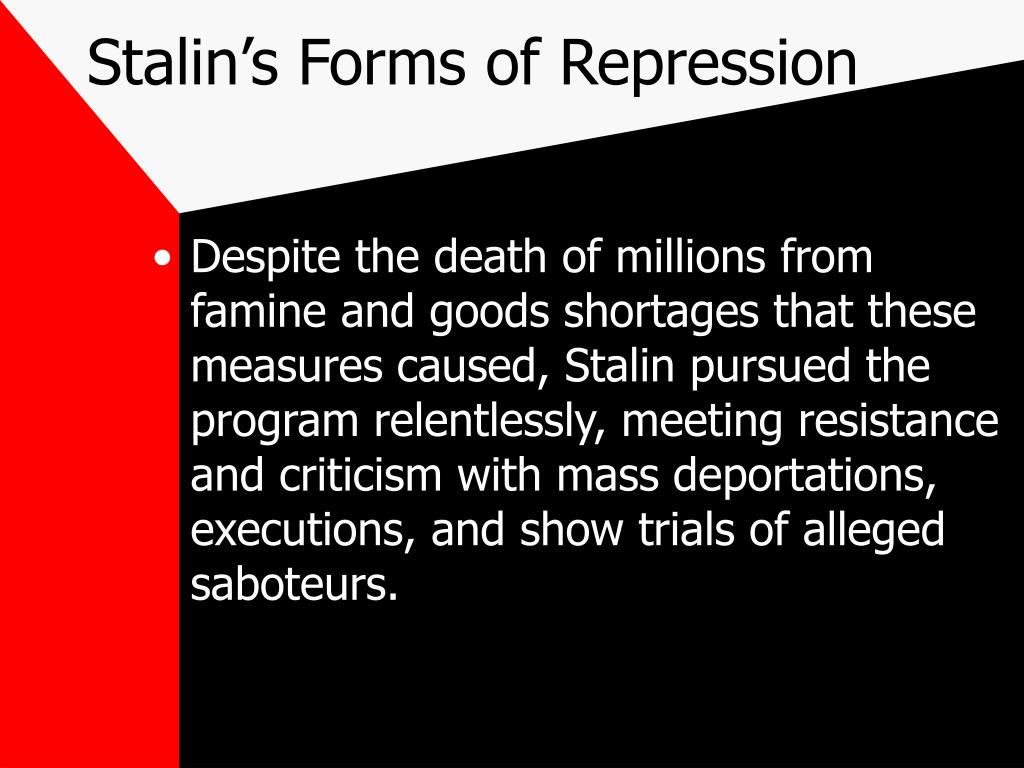 Stalin’s Forms of Repression

• Despite the death of millions from famine and goods shortages that these measures caused, Stalin pursued the program relentlessly, meeting resistance and criticism with mass deportations, executions, and show trials of alleged saboteurs.